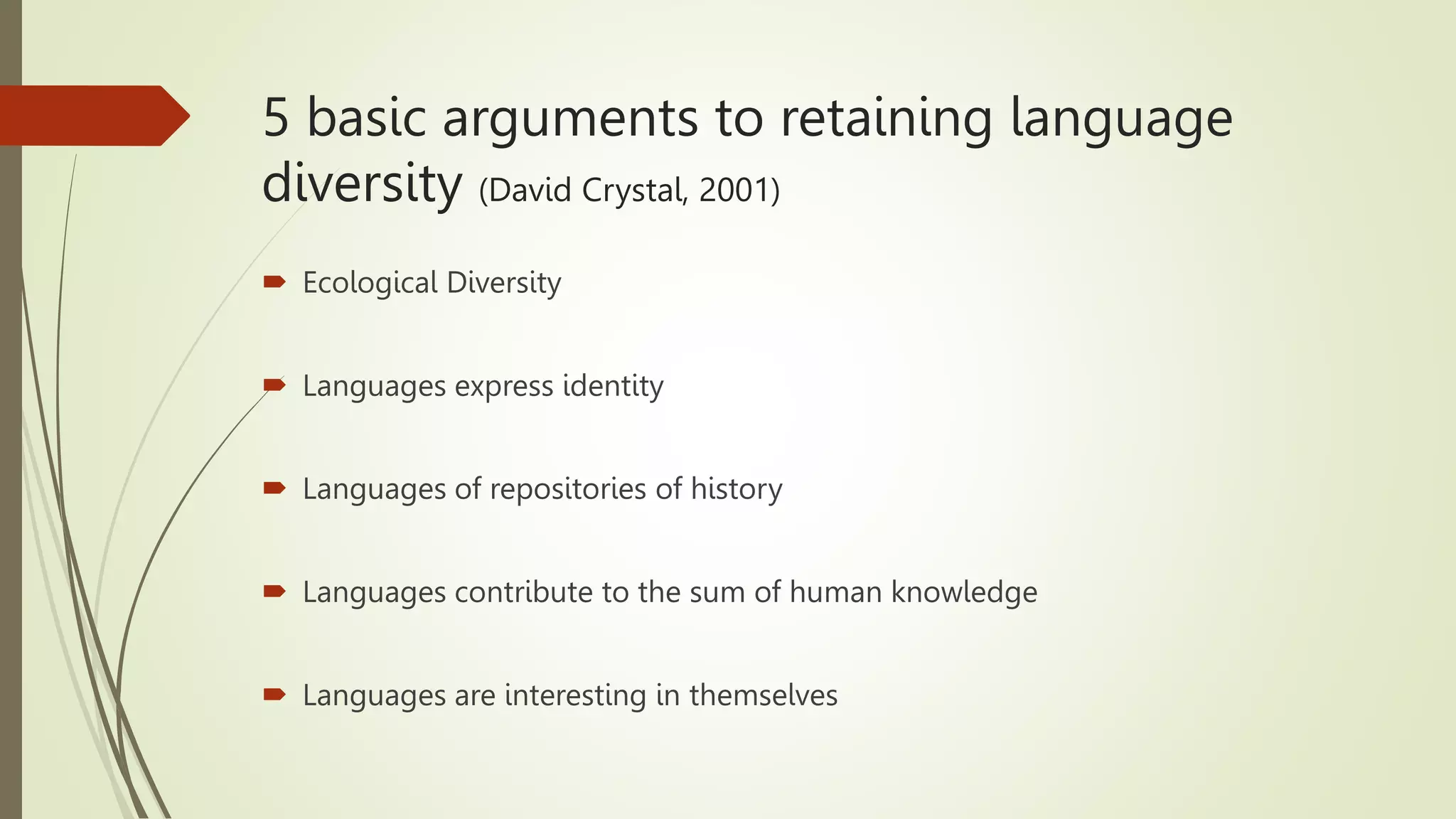 5 basic arguments to retaining language diversity (David Crystal, 2001)

Ecological Diversity

Languages express identity

Languages of repositories of history

Languages contribute to the sum of human knowledge

Languages are interesting in themselves